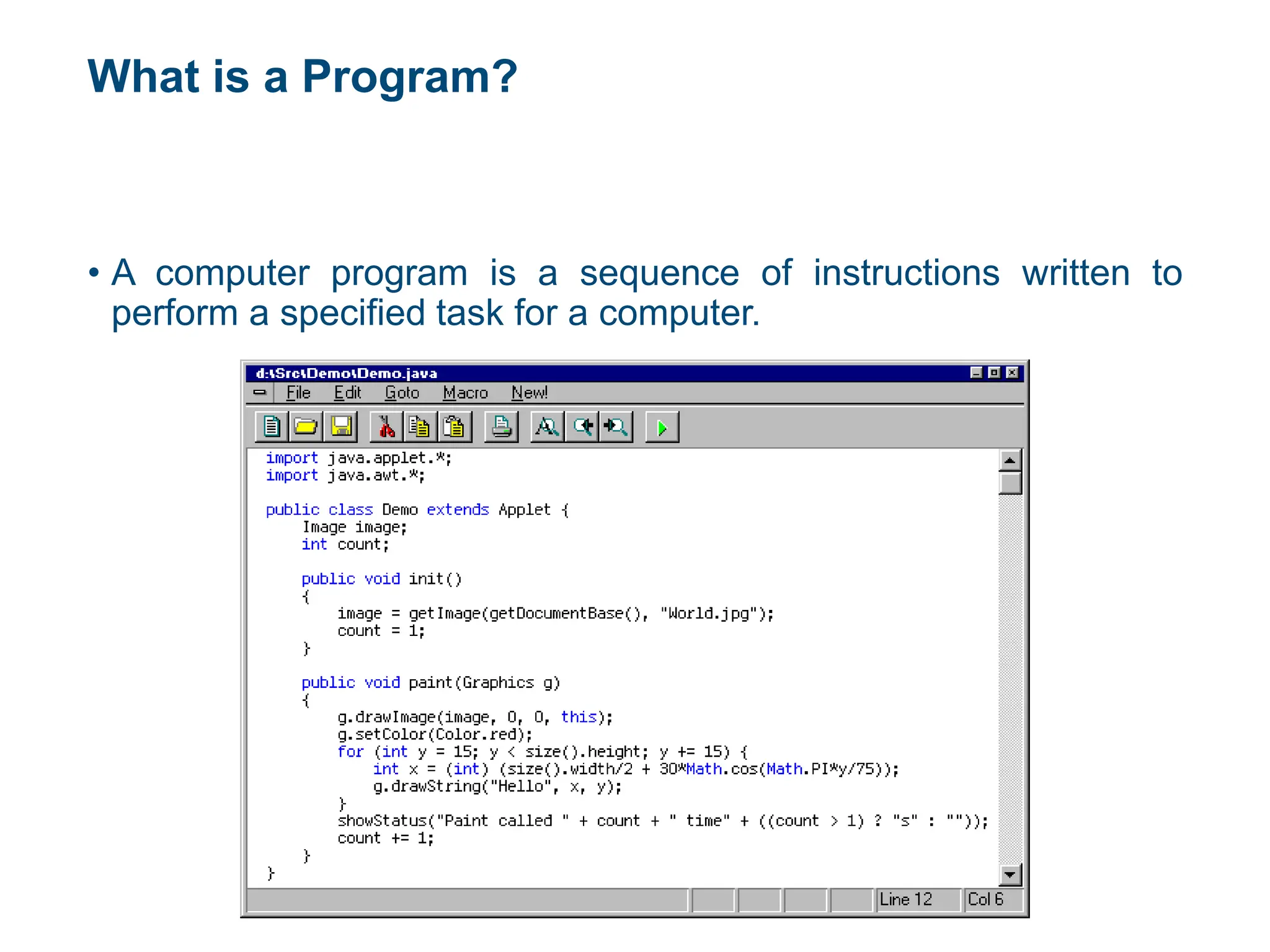 What is a Program?

• A computer program is a sequence of instructions written to perform a specified task for a computer.

d:\Src\Demo\Demo.java

File Edit Goto Macro New!

import java.applet.*;
import java.awt.*;

public class Demo extends Applet {
    Image image;
    int count;

    public void init()
    {
        image = getImage(getDocumentBase(), "World.jpg");
        count = 1;
    }

    public void paint(Graphics g)
    {
        g.drawImage(image, 0, 0, this);
        g.setColor(Color.red);
        for (int y = 15; y < size().height; y += 15) {
            int x = (int) (size().width/2 + 30*Math.cos(Math.PI*y/75));
            g.drawString("Hello", x, y);
        }
        showStatus("Paint called " + count + " time" + ((count > 1) ? "s" : ""));
        count += 1;
    }
}

Line 12 Col 6